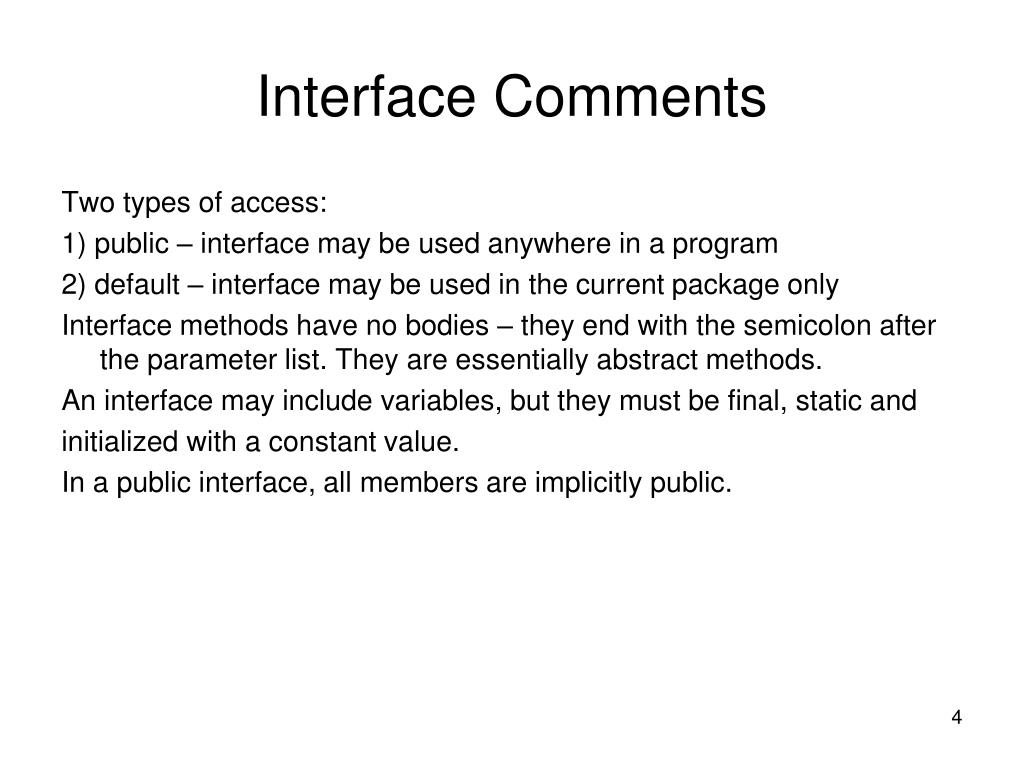 Interface Comments

Two types of access:

1) public – interface may be used anywhere in a program

2) default – interface may be used in the current package only

Interface methods have no bodies – they end with the semicolon after the parameter list. They are essentially abstract methods.

An interface may include variables, but they must be final, static and

initialized with a constant value.

In a public interface, all members are implicitly public.

4